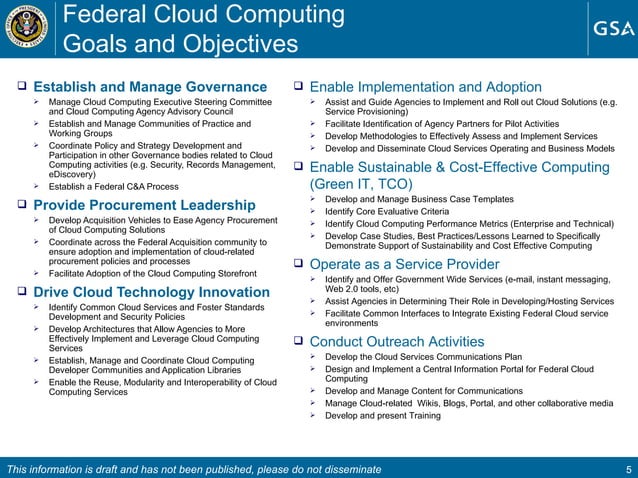 Federal Cloud Computing Goals and Objectives

GSA

❑ Establish and Manage Governance
➢ Manage Cloud Computing Executive Steering Committee and Cloud Computing Agency Advisory Council
➢ Establish and Manage Communities of Practice and Working Groups
➢ Coordinate Policy and Strategy Development and Participation in other Governance bodies related to Cloud Computing activities (e.g. Security, Records Management, eDiscovery)
➢ Establish a Federal C&A Process

❑ Provide Procurement Leadership
➢ Develop Acquisition Vehicles to Ease Agency Procurement of Cloud Computing Solutions
➢ Coordinate across the Federal Acquisition community to ensure adoption and implementation of cloud-related procurement policies and processes
➢ Facilitate Adoption of the Cloud Computing Storefront

❑ Drive Cloud Technology Innovation
➢ Identify Common Cloud Services and Foster Standards Development and Security Policies
➢ Develop Architectures that Allow Agencies to More Effectively Implement and Leverage Cloud Computing Services
➢ Establish, Manage and Coordinate Cloud Computing Developer Communities and Application Libraries
➢ Enable the Reuse, Modularity and Interoperability of Cloud Computing Services

❑ Enable Implementation and Adoption
➢ Assist and Guide Agencies to Implement and Roll out Cloud Solutions (e.g. Service Provisioning)
➢ Facilitate Identification of Agency Partners for Pilot Activities
➢ Develop Methodologies to Effectively Assess and Implement Services
➢ Develop and Disseminate Cloud Services Operating and Business Models

❑ Enable Sustainable & Cost-Effective Computing (Green IT, TCO)
➢ Develop and Manage Business Case Templates
➢ Identify Core Evaluative Criteria
➢ Identify Cloud Computing Performance Metrics (Enterprise and Technical)
➢ Develop Case Studies, Best Practices/Lessons Learned to Specifically Demonstrate Support of Sustainability and Cost Effective Computing

❑ Operate as a Service Provider
➢ Identify and Offer Government Wide Services (e-mail, instant messaging, Web 2.0 tools, etc)
➢ Assist Agencies in Determining Their Role in Developing/Hosting Services
➢ Facilitate Common Interfaces to Integrate Existing Federal Cloud service environments

❑ Conduct Outreach Activities
➢ Develop the Cloud Services Communications Plan
➢ Design and Implement a Central Information Portal for Federal Cloud Computing
➢ Develop and Manage Content for Communications
➢ Manage Cloud-related Wikis, Blogs, Portal, and other collaborative media
➢ Develop and present Training

This information is draft and has not been published, please do not disseminate
5